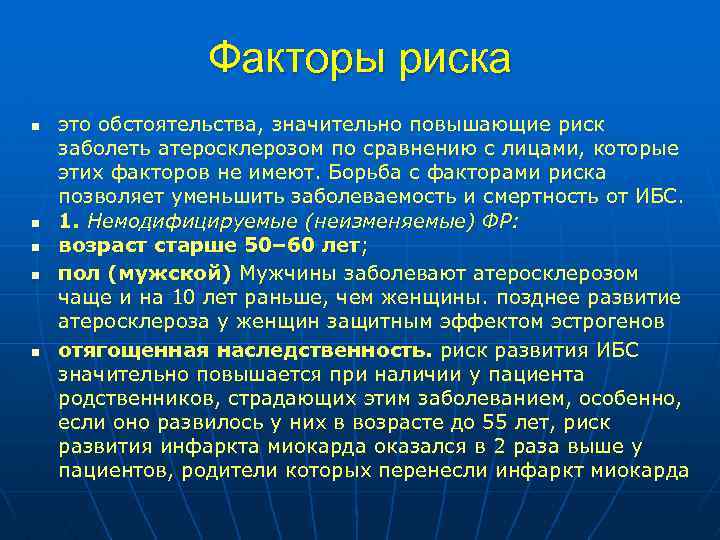 Факторы риска

▪ это обстоятельства, значительно повышающие риск заболеть атеросклерозом по сравнению с лицами, которые этих факторов не имеют. Борьба с факторами риска позволяет уменьшить заболеваемость и смертность от ИБС.
▪ 1. Немодифицируемые (неизменяемые) ФР:
▪ возраст старше 50–60 лет;
▪ пол (мужской) Мужчины заболевают атеросклерозом чаще и на 10 лет раньше, чем женщины. позднее развитие атеросклероза у женщин защитным эффектом эстрогенов
▪ отягощенная наследственность. риск развития ИБС значительно повышается при наличии у пациента родственников, страдающих этим заболеванием, особенно, если оно развилось у них в возрасте до 55 лет, риск развития инфаркта миокарда оказался в 2 раза выше у пациентов, родители которых перенесли инфаркт миокарда